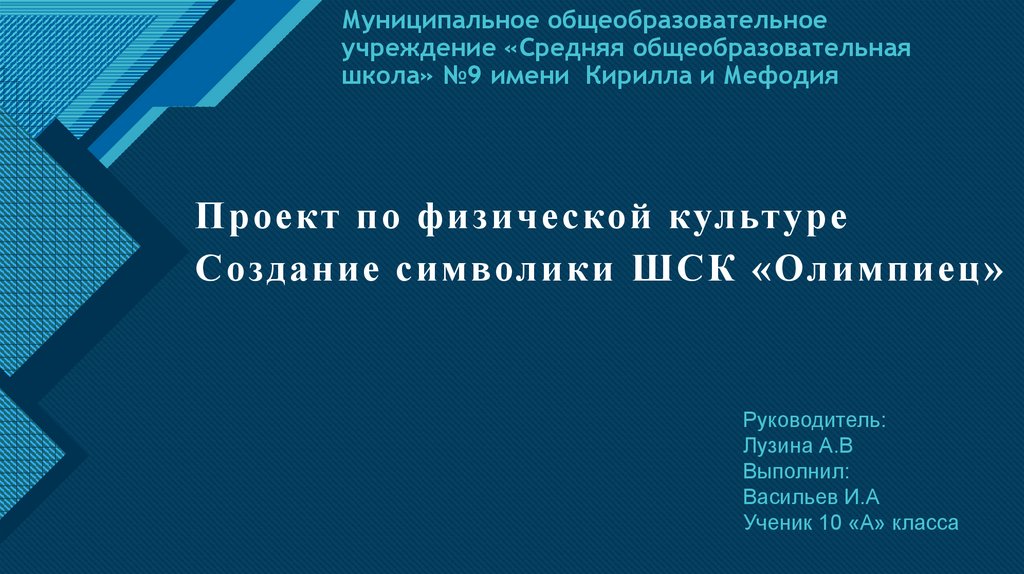 Муниципальное общеобразовательное учреждение «Средняя общеобразовательная школа» №9 имени Кирилла и Мефодия

Проект по физической культуре
Создание символики ШСК «Олимпиец»

Руководитель:
Лузина А.В
Выполнил:
Васильев И.А
Ученик 10 «А» класса